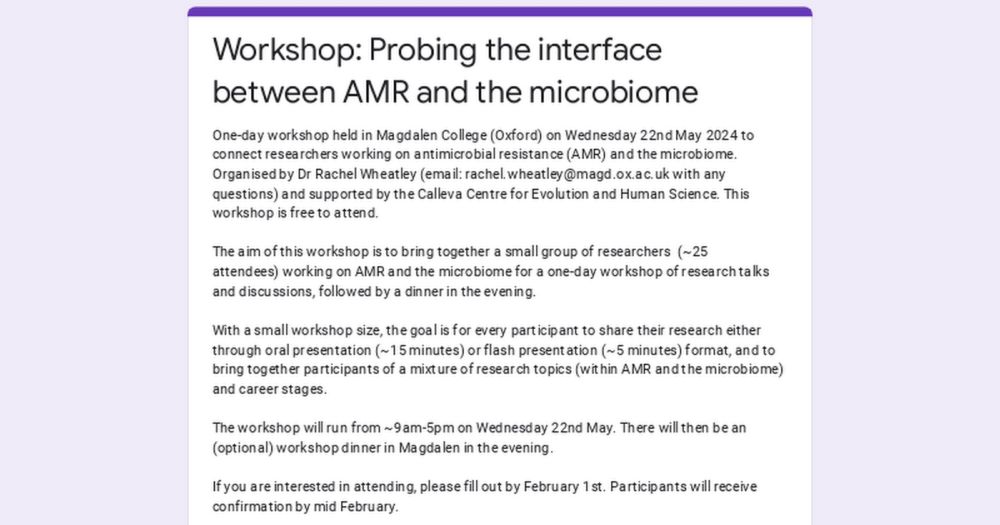 Workshop: Probing the interface between AMR and the microbiome

One-day workshop held in Magdalen College (Oxford) on Wednesday 22nd May 2024 to connect researchers working on antimicrobial resistance (AMR) and the microbiome. Organised by Dr Rachel Wheatley (email: rachel.wheatley@magd.ox.ac.uk with any questions) and supported by the Calleva Centre for Evolution and Human Science. This workshop is free to attend.

The aim of this workshop is to bring together a small group of researchers (~25 attendees) working on AMR and the microbiome for a one-day workshop of research talks and discussions, followed by a dinner in the evening.

With a small workshop size, the goal is for every participant to share their research either through oral presentation (~15 minutes) or flash presentation (~5 minutes) format, and to bring together participants of a mixture of research topics (within AMR and the microbiome) and career stages.

The workshop will run from ~9am-5pm on Wednesday 22nd May. There will then be an (optional) workshop dinner in Magdalen in the evening.

If you are interested in attending, please fill out by February 1st. Participants will receive confirmation by mid February.